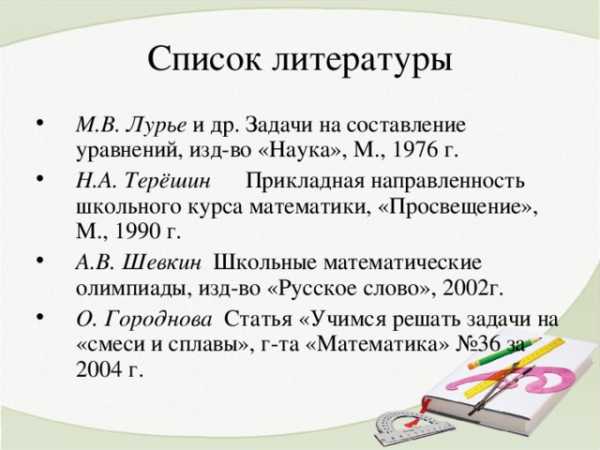 Список литературы

• М.В. Лурье и др. Задачи на составление уравнений, изд-во «Наука», М., 1976 г.

• Н.А. Терёшин Прикладная направленность школьного курса математики, «Просвещение», М., 1990 г.

• А.В. Шевкин Школьные математические олимпиады, изд-во «Русское слово», 2002г.

• О. Городнова Статья «Учимся решать задачи на «смеси и сплавы», г-та «Математика» №36 за 2004 г.